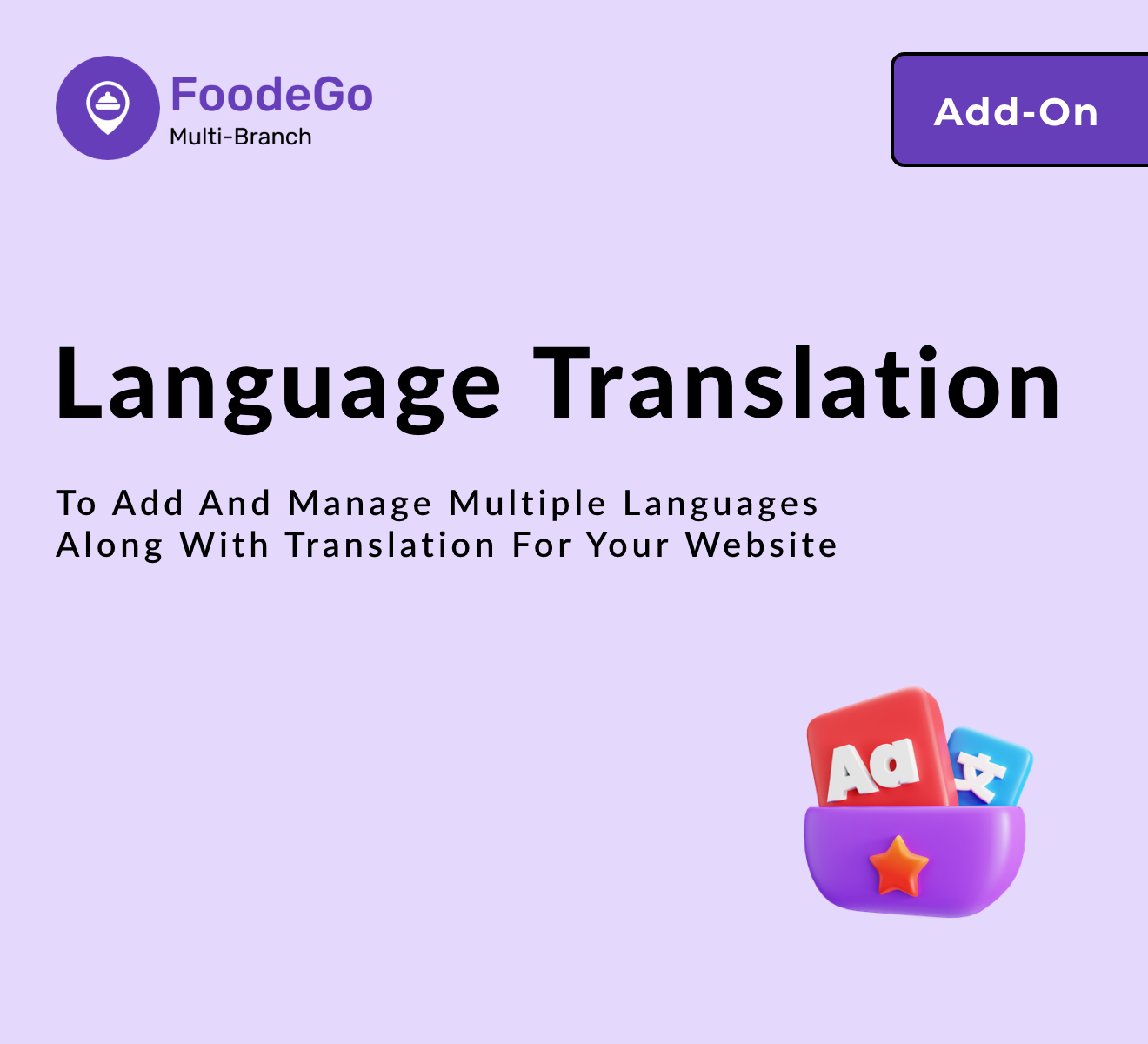 FoodeGo
Multi-Branch

Add-On

Language Translation

To Add And Manage Multiple Languages Along With Translation For Your Website

Aa
文